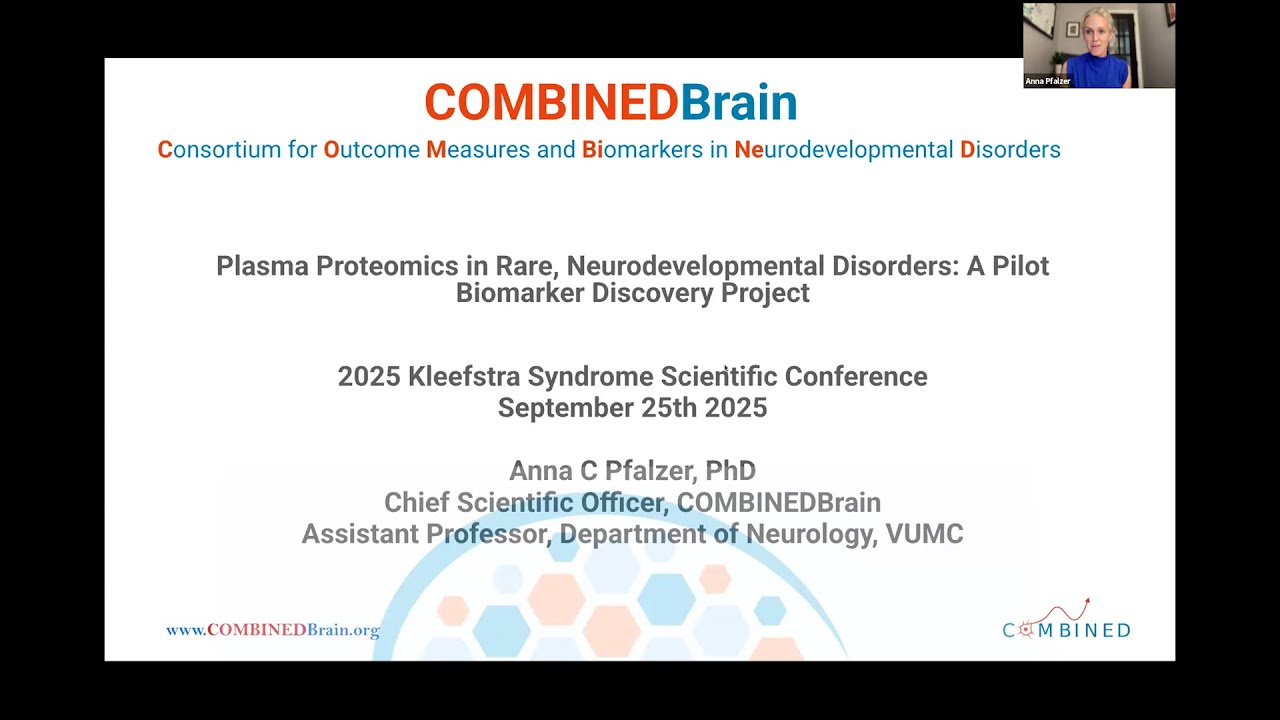 Anna Pfalzer

COMBINEDBrain

Consortium for Outcome Measures and Biomarkers in Neurodevelopmental Disorders

Plasma Proteomics in Rare, Neurodevelopmental Disorders: A Pilot Biomarker Discovery Project

2025 Kleefstra Syndrome Scientific Conference
September 25th 2025

Anna C Pfalzer, PhD
Chief Scientific Officer, COMBINEDBrain
Assistant Professor, Department of Neurology, VUMC

www.COMBINEDBrain.org

COMBINED